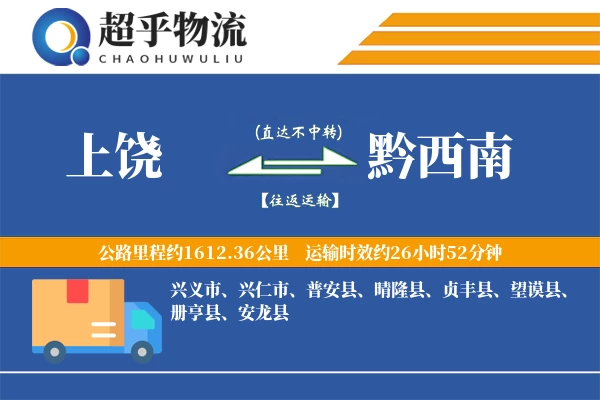 超乎物流
CHAOHUWULIU

上饶

(直达不中转)

【往返运输】

黔西南

公路里程约1612.36公里 运输时效约26小时52分钟

兴义市、兴仁市、普安县、晴隆县、贞丰县、望谟县、册亨县、安龙县